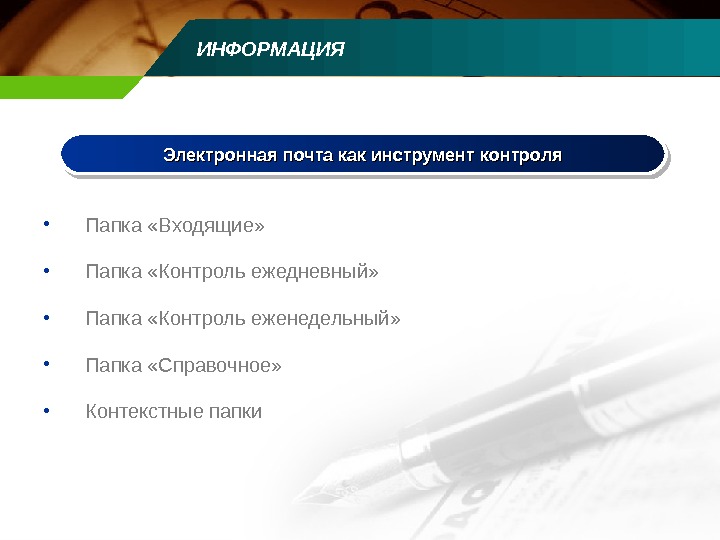 ИНФОРМАЦИЯ

Электронная почта как инструмент контроля

• Папка «Входящие»
• Папка «Контроль ежедневный»
• Папка «Контроль еженедельный»
• Папка «Справочное»
• Контекстные папки